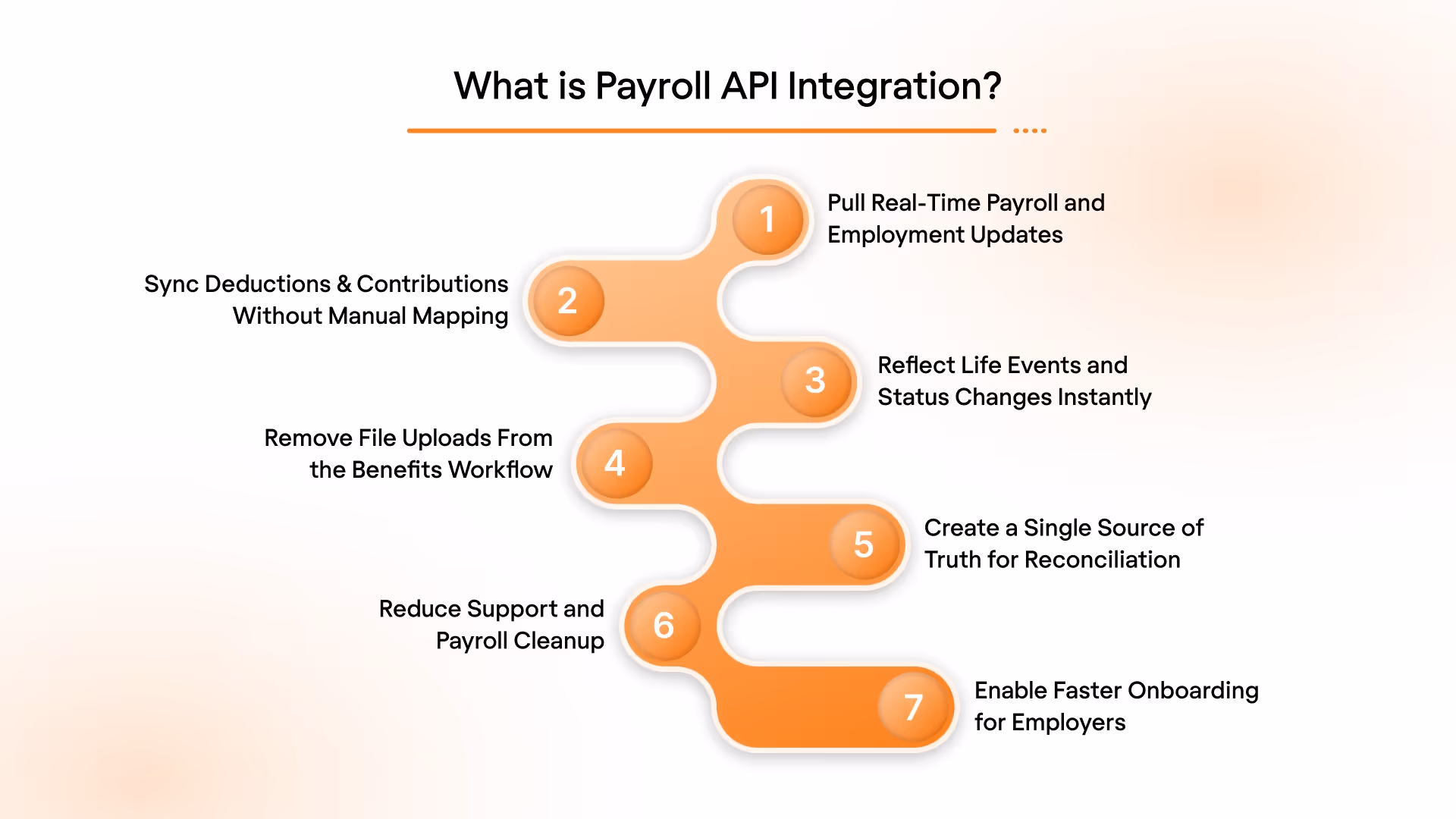 What is Payroll API Integration?

1
Pull Real-Time Payroll and Employment Updates

2
Sync Deductions & Contributions Without Manual Mapping

3
Reflect Life Events and Status Changes Instantly

4
Remove File Uploads From the Benefits Workflow

5
Create a Single Source of Truth for Reconciliation

6
Reduce Support and Payroll Cleanup

7
Enable Faster Onboarding for Employers